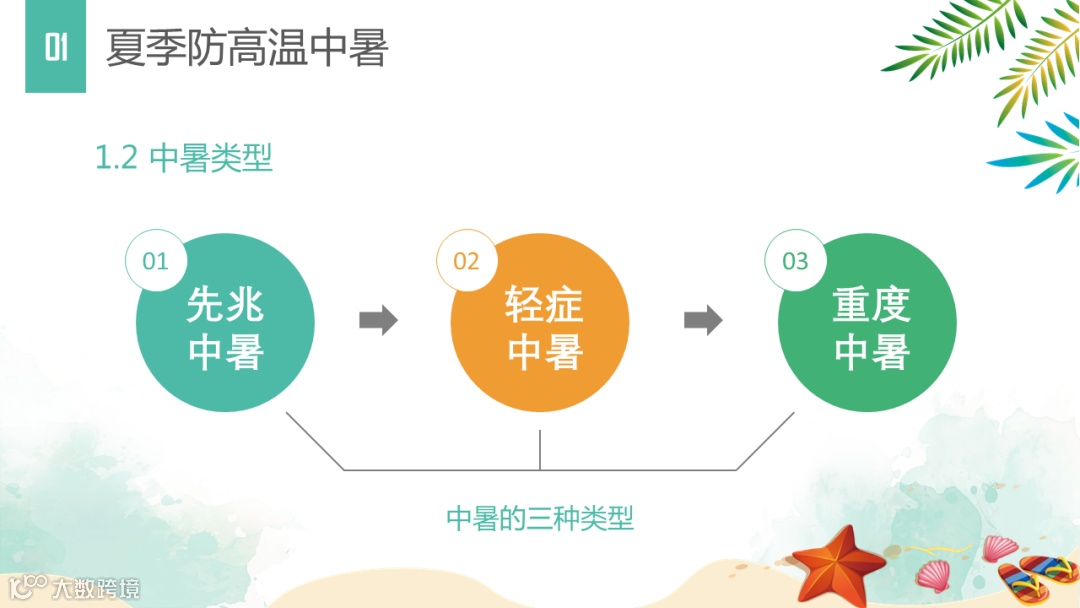 01 夏季防高温中暑

1.2 中暑类型

01 先兆中暑

02 轻症中暑

03 重度中暑

中暑的三种类型

大数跨境